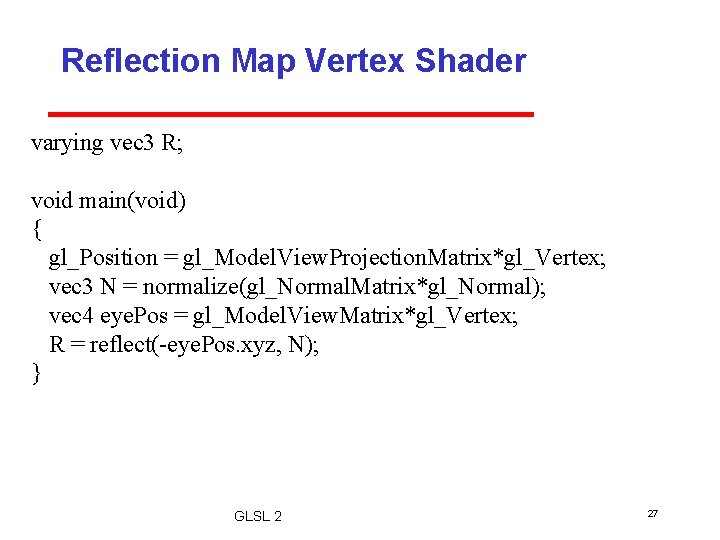 Reflection Map Vertex Shader

varying vec3 R;

void main(void)
{
gl_Position = gl_ModelViewProjectionMatrix*gl_Vertex;
vec3 N = normalize(gl_NormalMatrix*gl_Normal);
vec4 eyePos = gl_ModelViewMatrix*gl_Vertex;
R = reflect(-eyePos.xyz, N);
}

GLSL 2

27